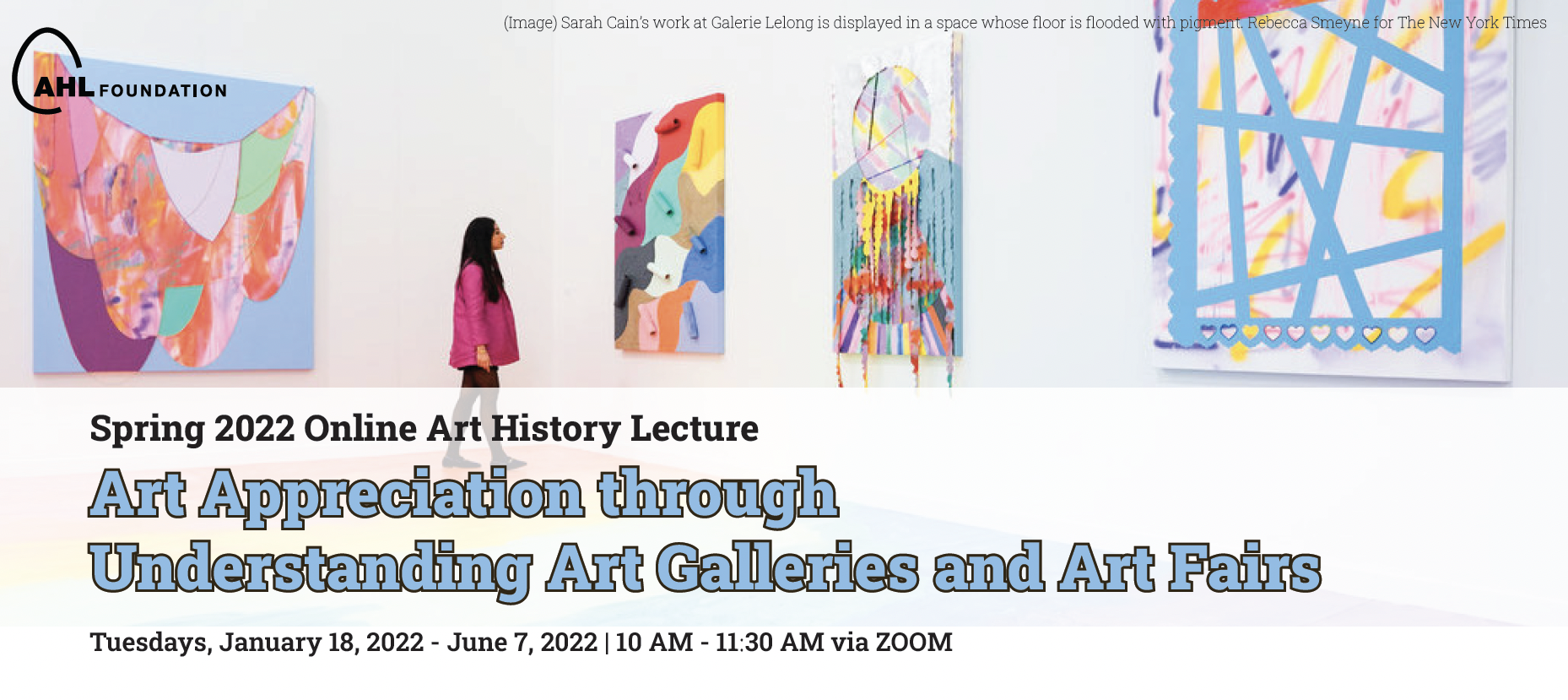 (Image) Sarah Cain's work at Galerie Lelong is displayed in a space whose floor is flooded with pigment. Rebecca Smeyne for The New York Times

AHL FOUNDATION

Spring 2022 Online Art History Lecture

Art Appreciation through Understanding Art Galleries and Art Fairs

Tuesdays, January 18, 2022 - June 7, 2022 | 10 AM - 11:30 AM via ZOOM